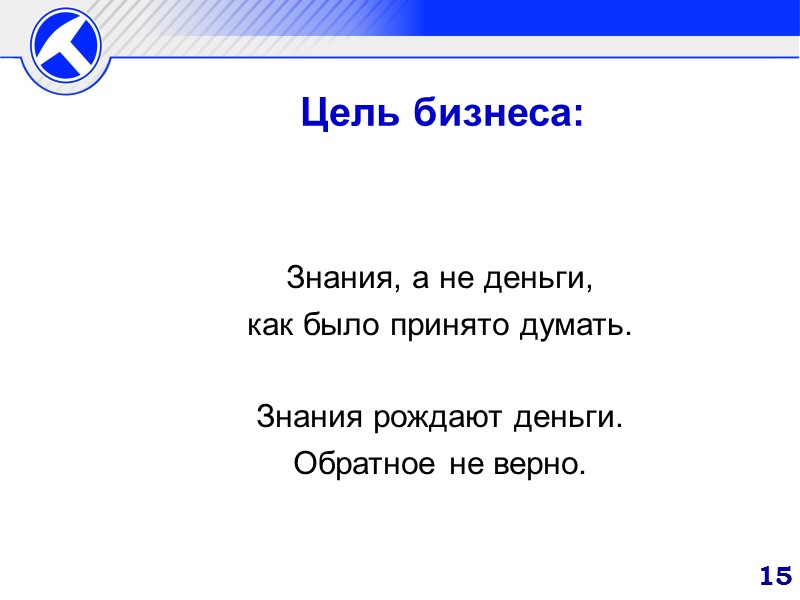 Цель бизнеса:

Знания, а не деньги,
как было принято думать.

Знания рождают деньги.
Обратное не верно.

15